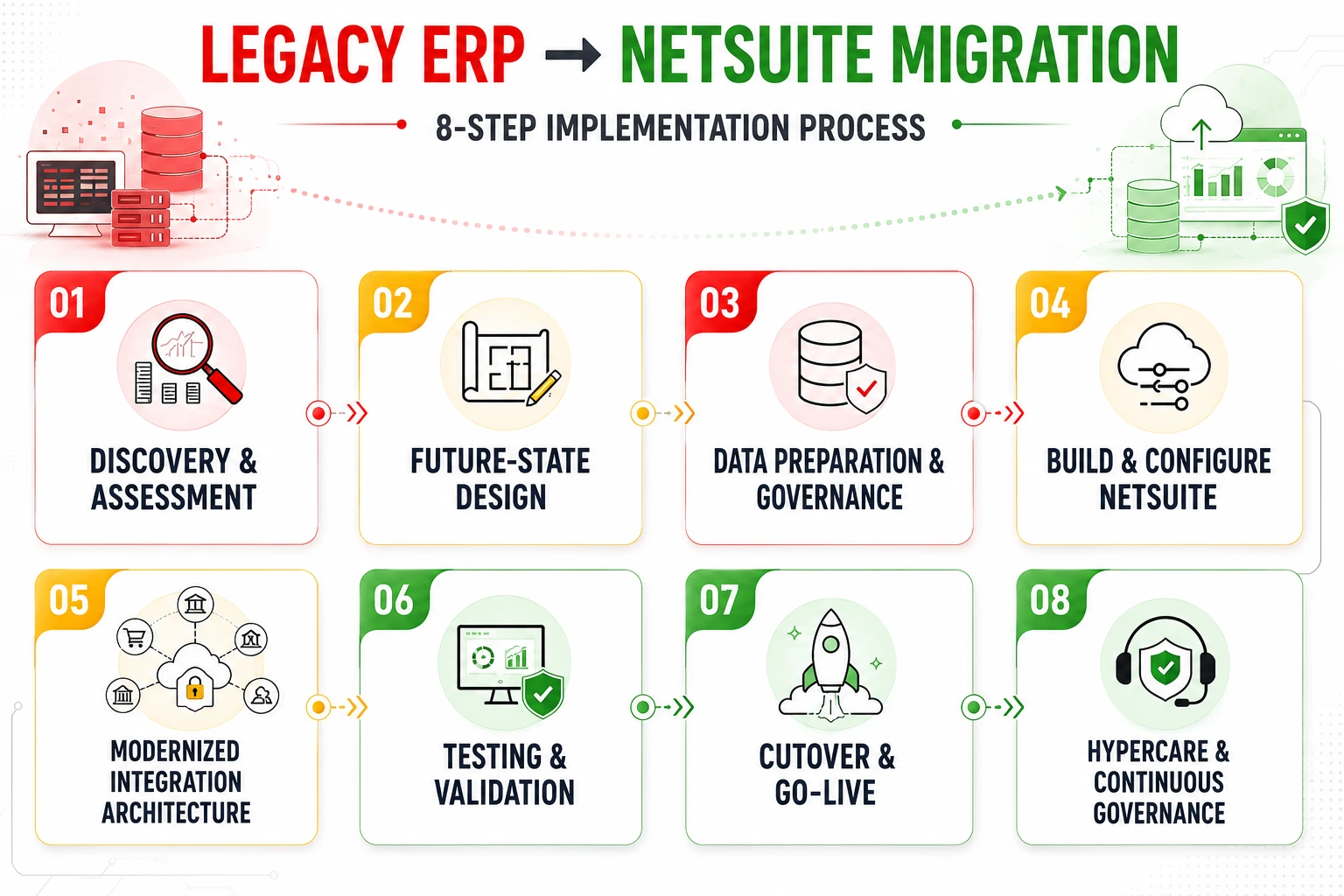 LEGACY ERP → NETSUITE MIGRATION

8-STEP IMPLEMENTATION PROCESS

01
DISCOVERY & ASSESSMENT

02
FUTURE-STATE DESIGN

03
DATA PREPARATION & GOVERNANCE

04
BUILD & CONFIGURE NETSUITE

05
MODERNIZED INTEGRATION ARCHITECTURE

06
TESTING & VALIDATION

07
CUTOVER & GO-LIVE

08
HYPERCARE & CONTINUOUS GOVERNANCE